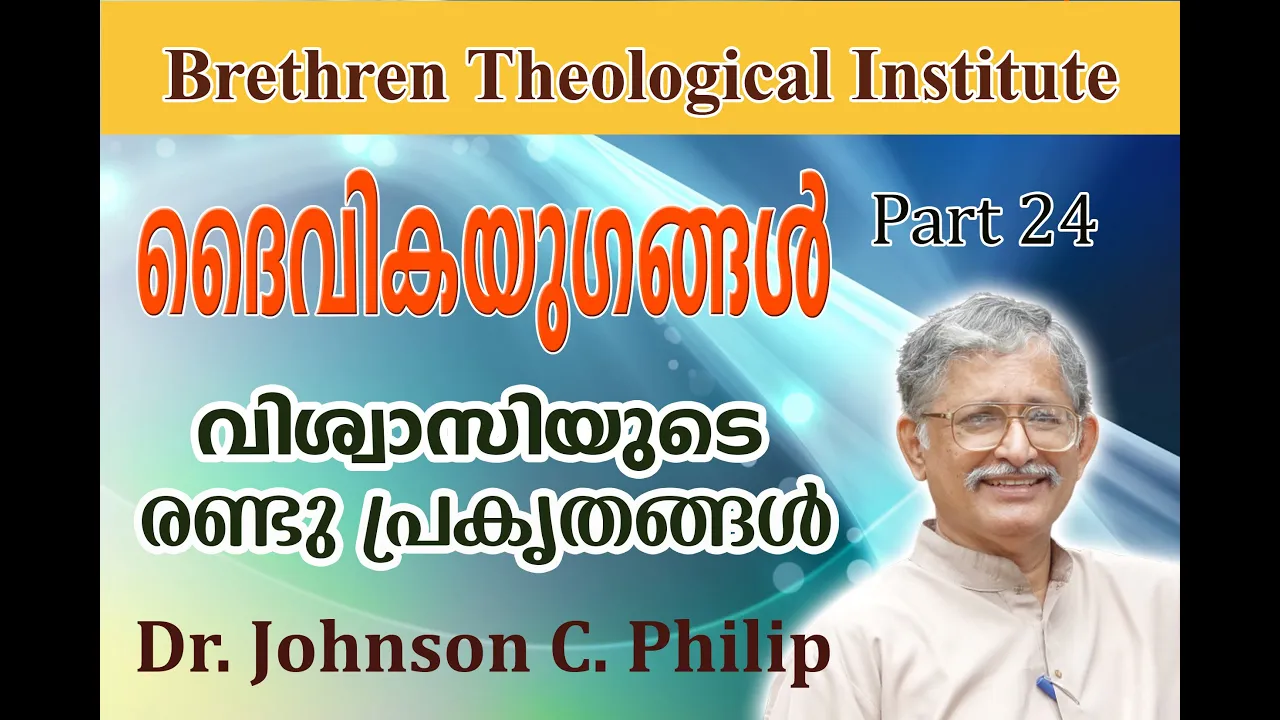 Brethren Theological Institute

ദൈവികയുഗങ്ങൾ

Part 24

വിശ്വാസിയുടെ രണ്ടു പ്രകൃതങ്ങൾ

Dr. Johnson C. Philip